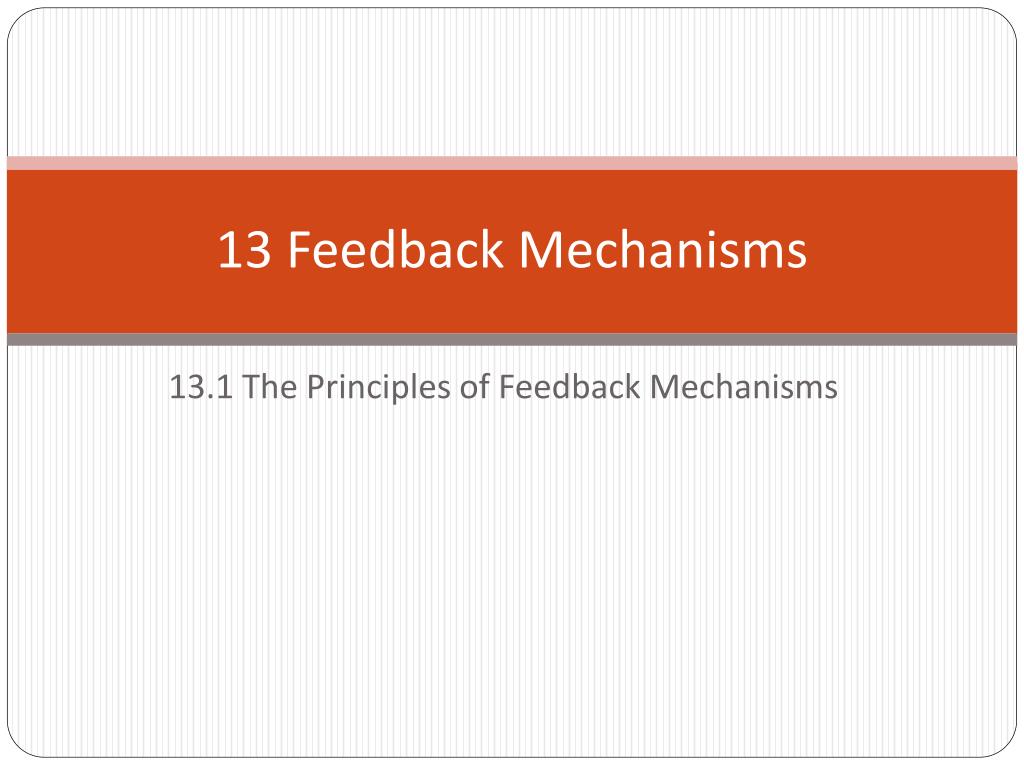 13 Feedback Mechanisms

13.1 The Principles of Feedback Mechanisms